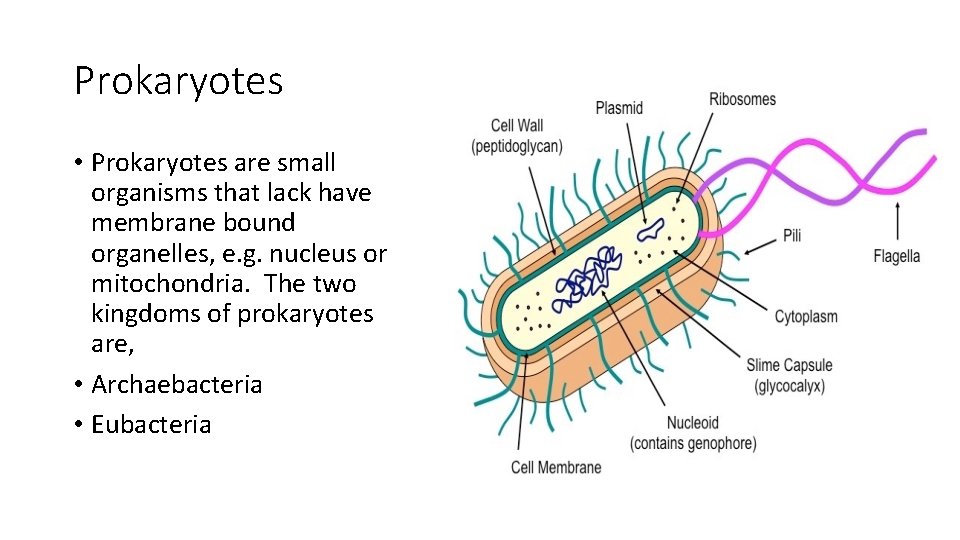 Prokaryotes

• Prokaryotes are small organisms that lack have membrane bound organelles, e.g. nucleus or mitochondria. The two kingdoms of prokaryotes are,
• Archaebacteria
• Eubacteria

Cell Wall (peptidoglycan)
Plasmid
Ribosomes
Pili
Flagella
Cytoplasm
Slime Capsule (glycocalyx)
Nucleoid (contains genophore)
Cell Membrane